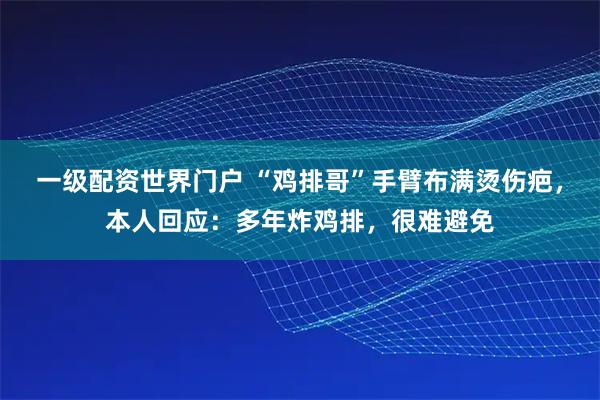 一级配资世界门户 “鸡排哥”手臂布满烫伤疤，本人回应：多年炸鸡排，很难避免